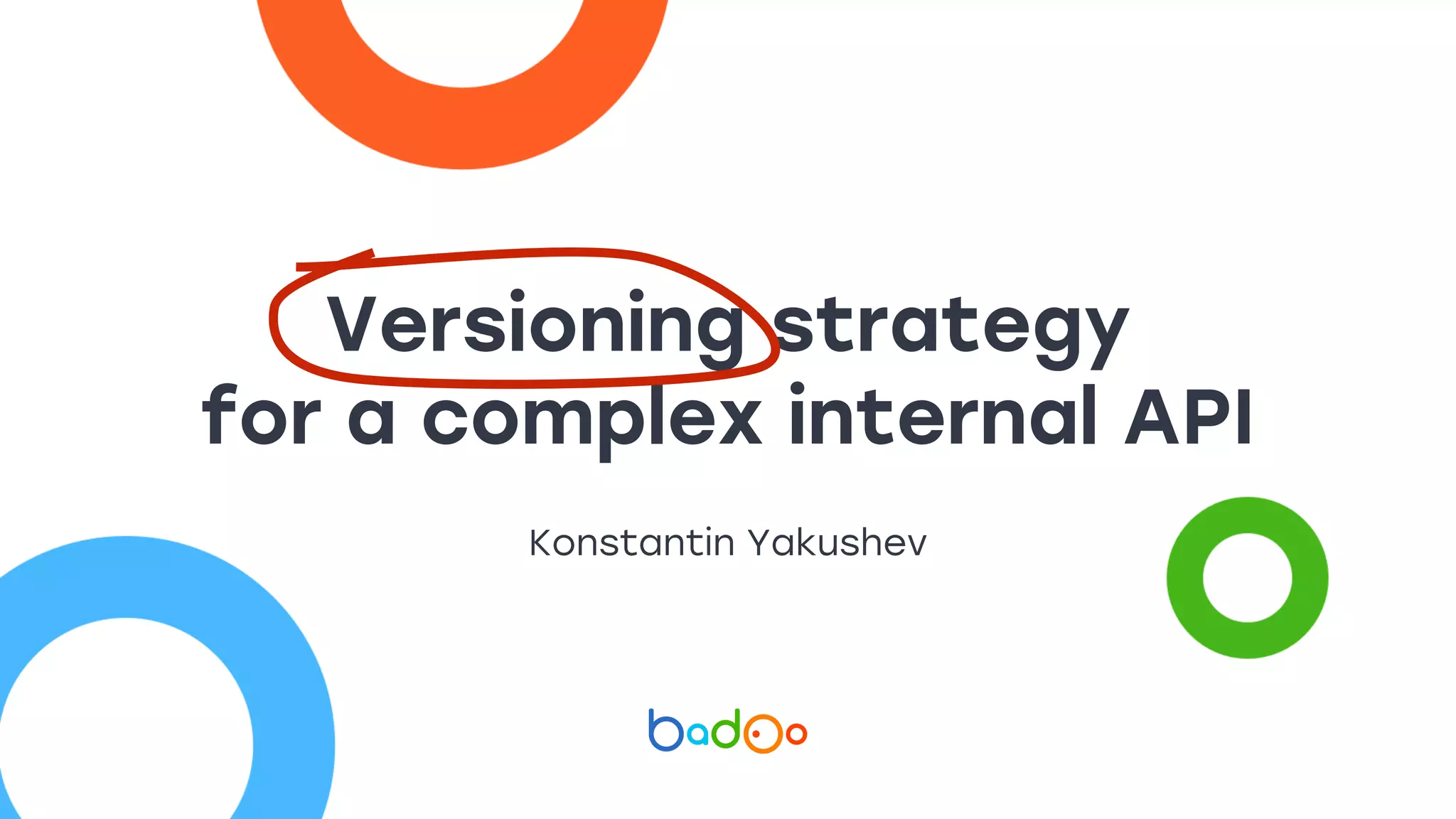 Versioning strategy for a complex internal API

Konstantin Yakushev

badoo